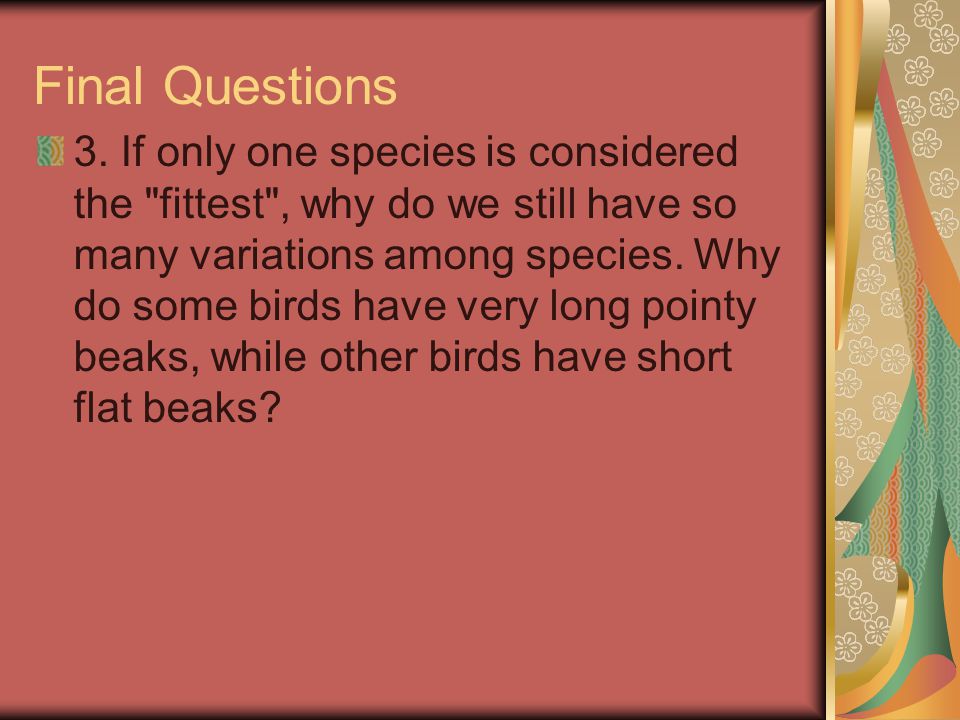 Final Questions

3. If only one species is considered the "fittest", why do we still have so many variations among species. Why do some birds have very long pointy beaks, while other birds have short flat beaks?